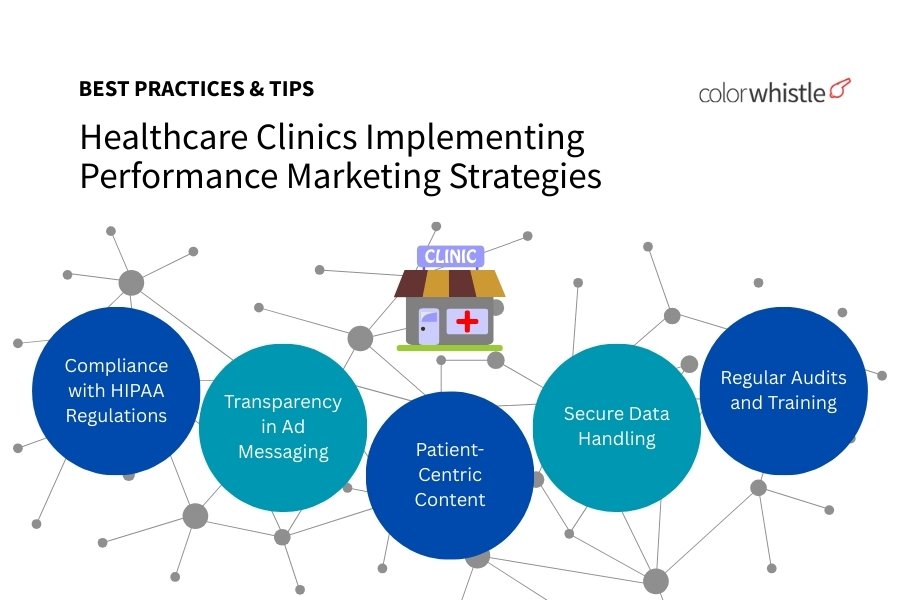 BEST PRACTICES & TIPS

colorwhistle

Healthcare Clinics Implementing Performance Marketing Strategies

CLINIC

Compliance with HIPAA Regulations

Transparency in Ad Messaging

Patient-Centric Content

Secure Data Handling

Regular Audits and Training